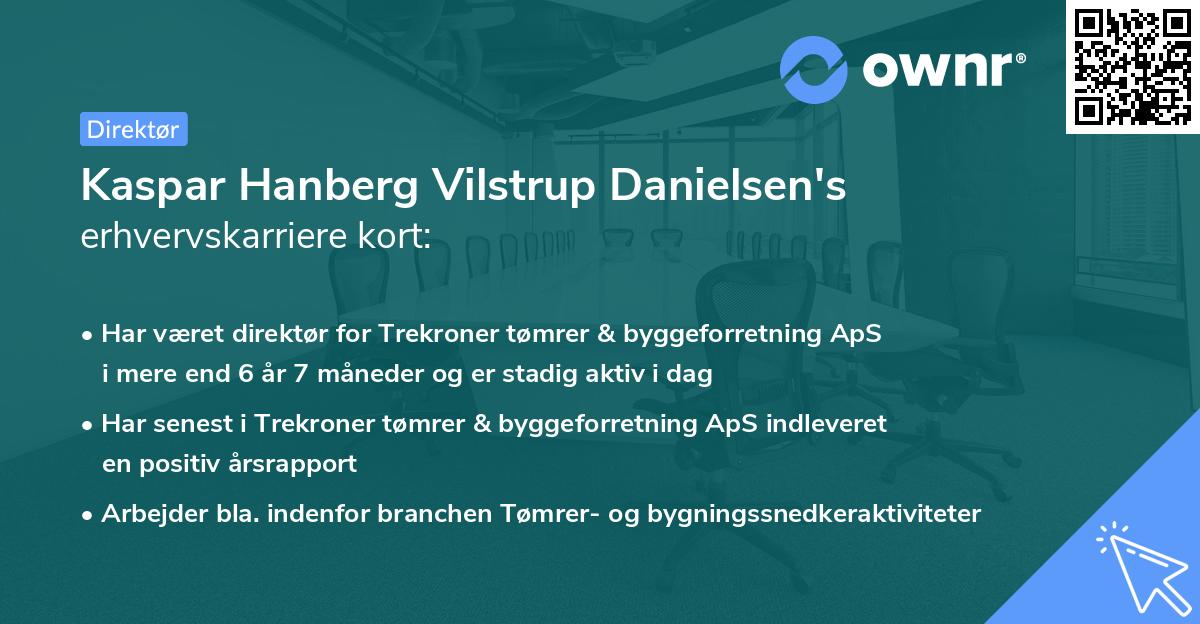 ownr®

Direktør

Kaspar Hanberg Vilstrup Danielsen's erhvervskarriere kort:

• Har været direktør for Trekroner tømrer & byggeforretning ApS i mere end 6 år 7 måneder og er stadig aktiv i dag

• Har senest i Trekroner tømrer & byggeforretning ApS indleveret en positiv årsrapport

• Arbejder bla. indenfor branchen Tømrer- og bygningssnedkeraktiviteter